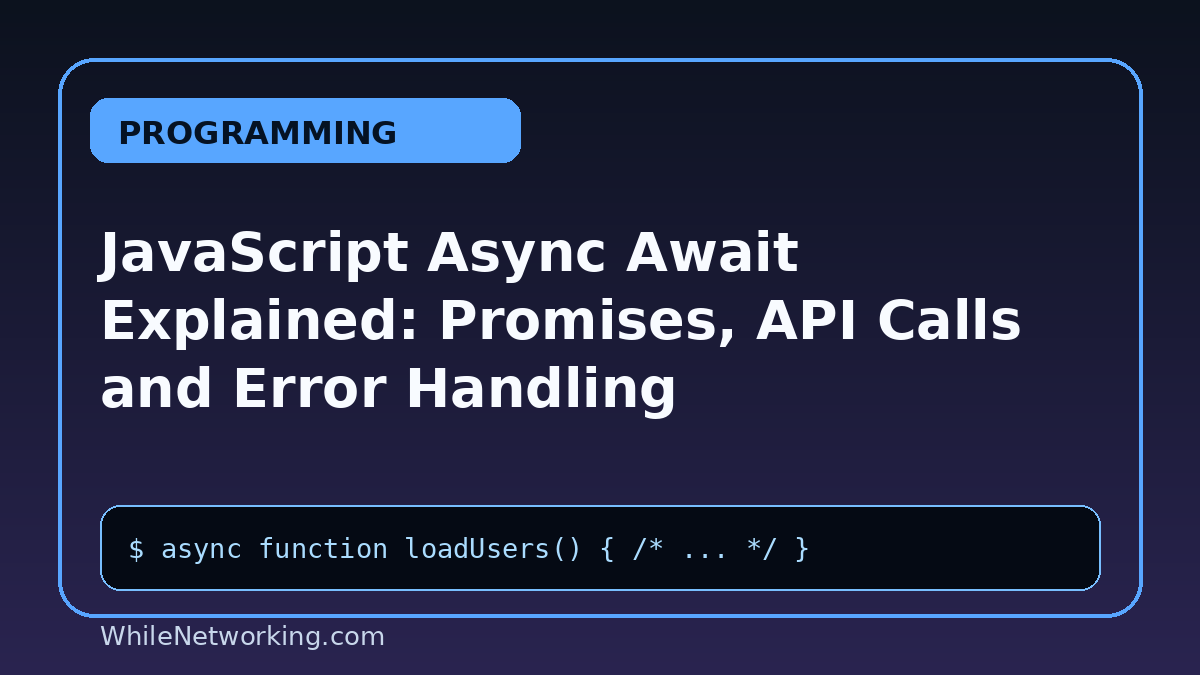 PROGRAMMING

JavaScript Async Await Explained: Promises, API Calls and Error Handling

$ async function loadUsers() { /* ... */ }

WhileNetworking.com